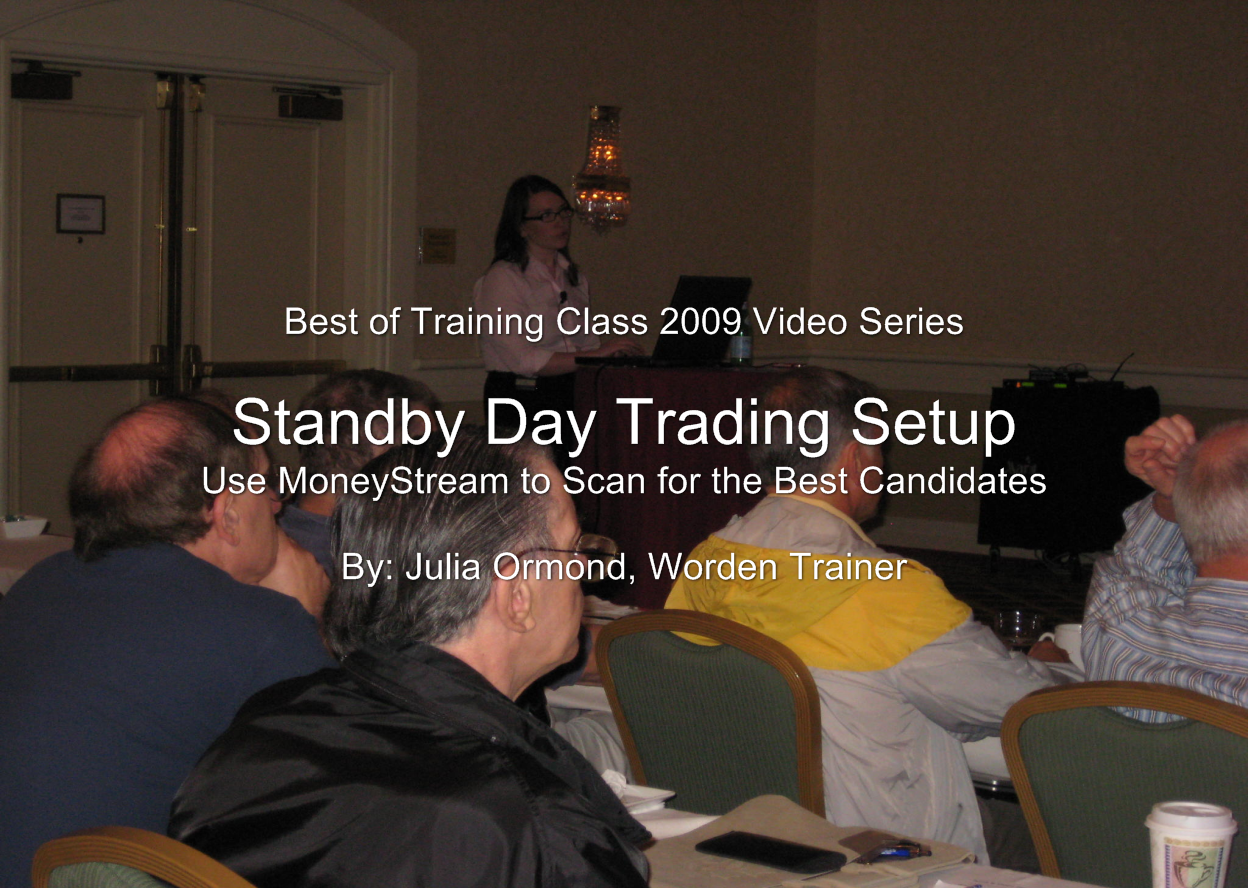 Best of Training Class 2009 Video Series

Standby Day Trading Setup
Use MoneyStream to Scan for the Best Candidates

By: Julia Ormond, Worden Trainer